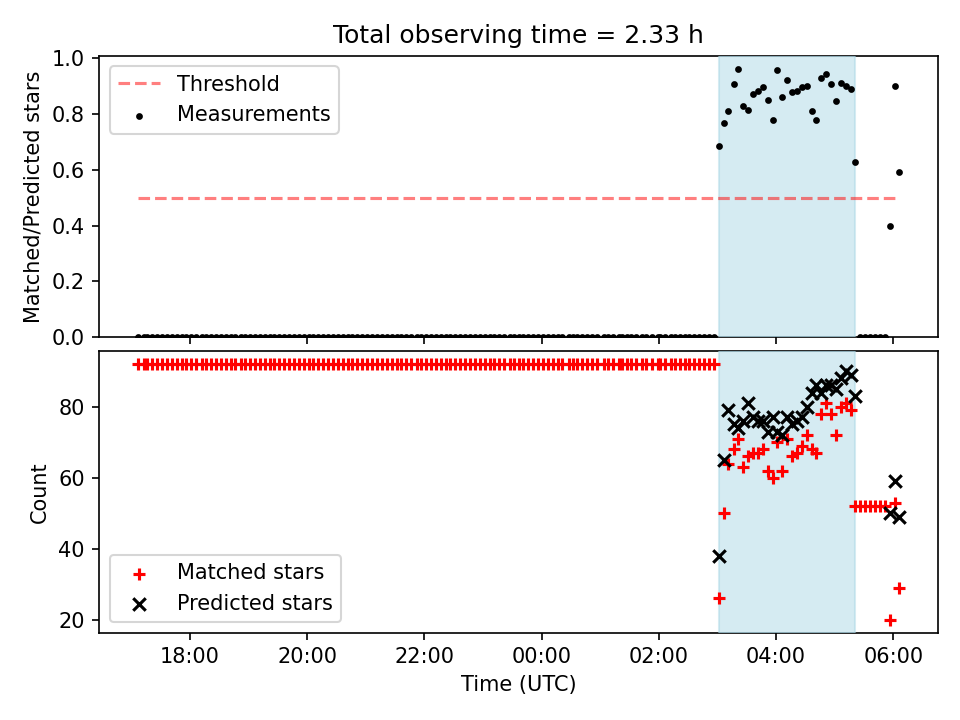 Total observing time = 2.33 h

Threshold
Measurements

Matched/Predicted stars

1.0
0.8
0.6
0.4
0.2
0.0

Count

80
60
40
20

Matched stars
Predicted stars

18:00
20:00
22:00
00:00
02:00
04:00
06:00

Time (UTC)